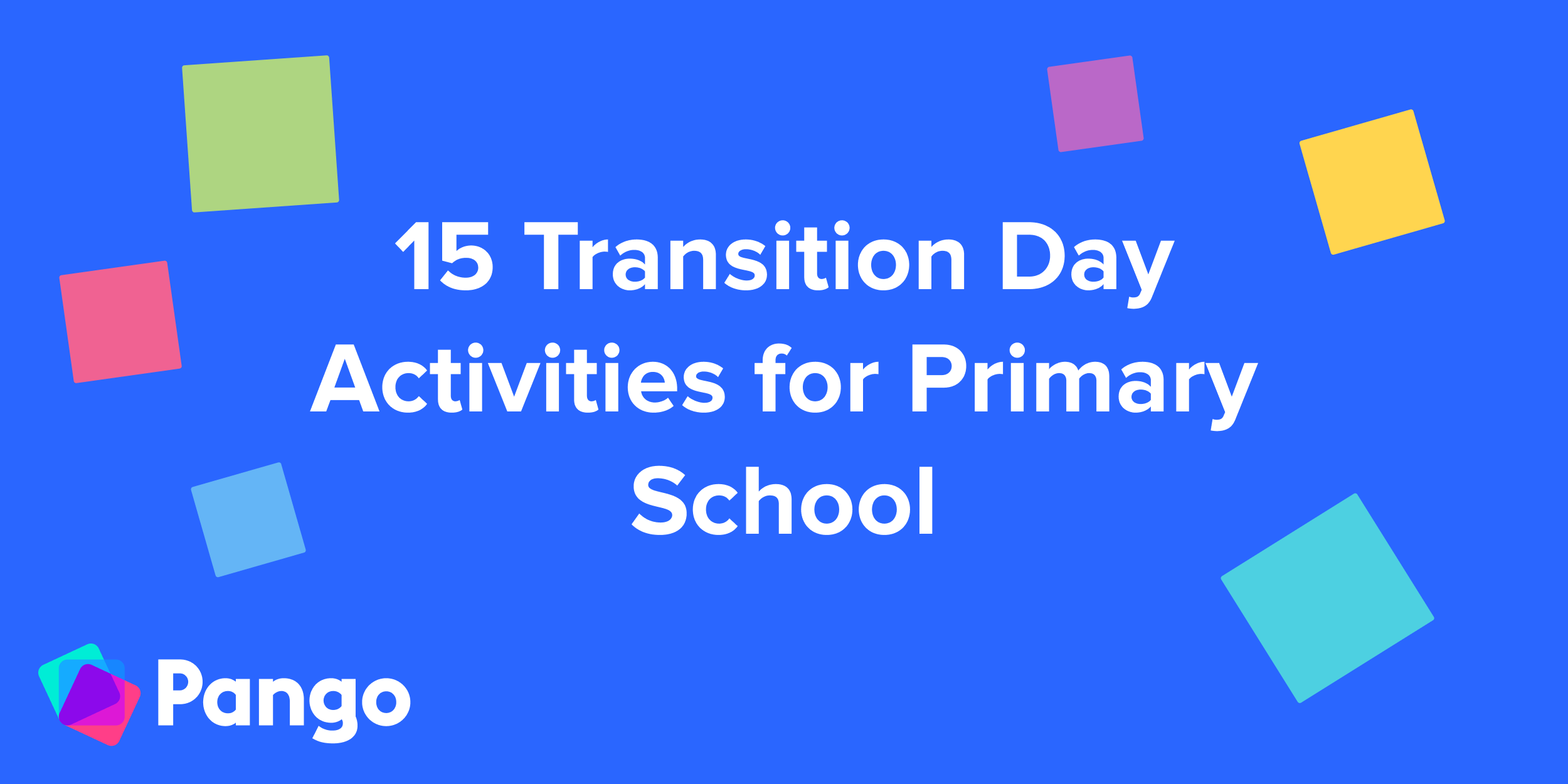 15 Transition Day Activities for Primary School

Pango